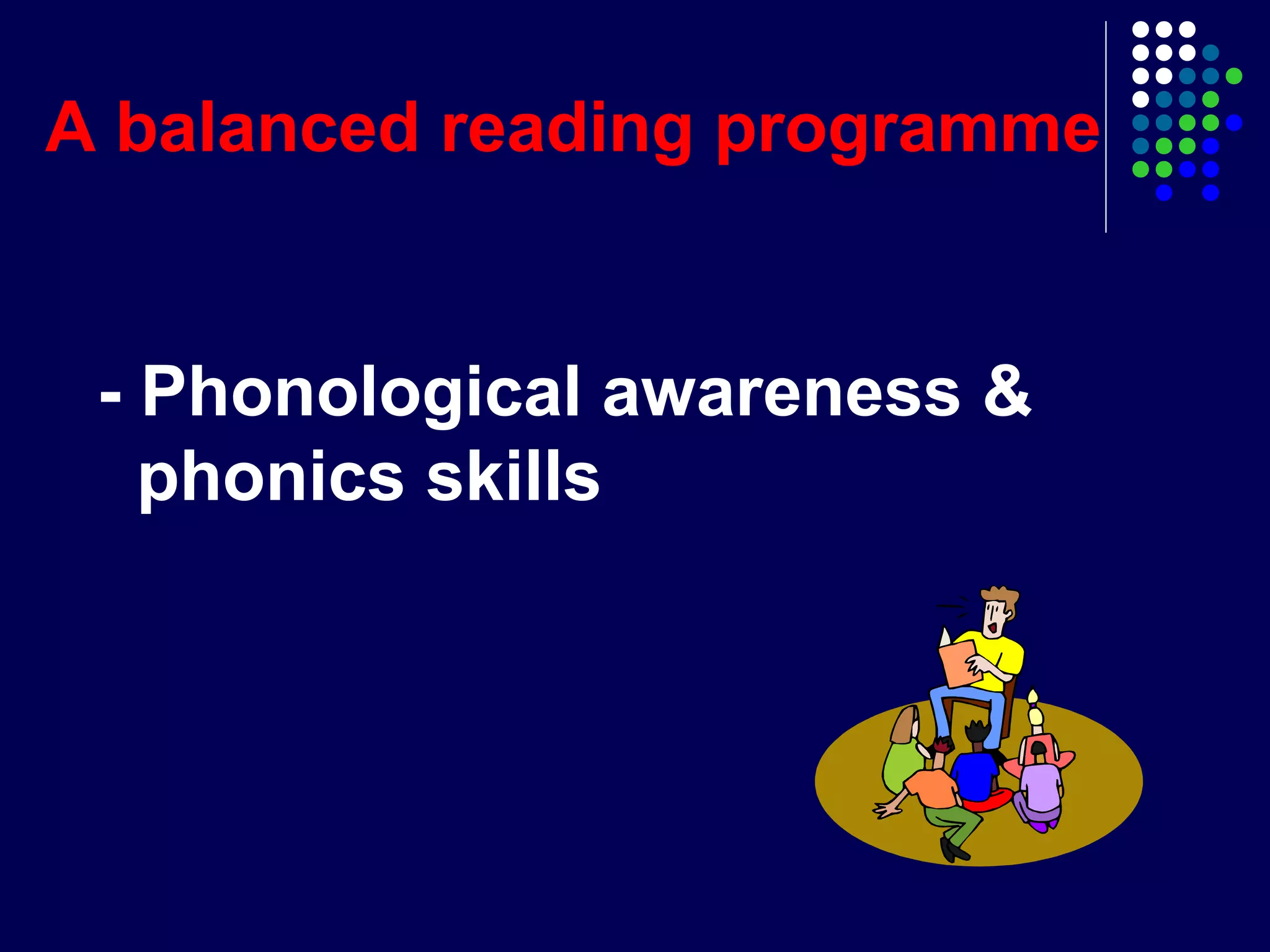 A balanced reading programme

- Phonological awareness & phonics skills